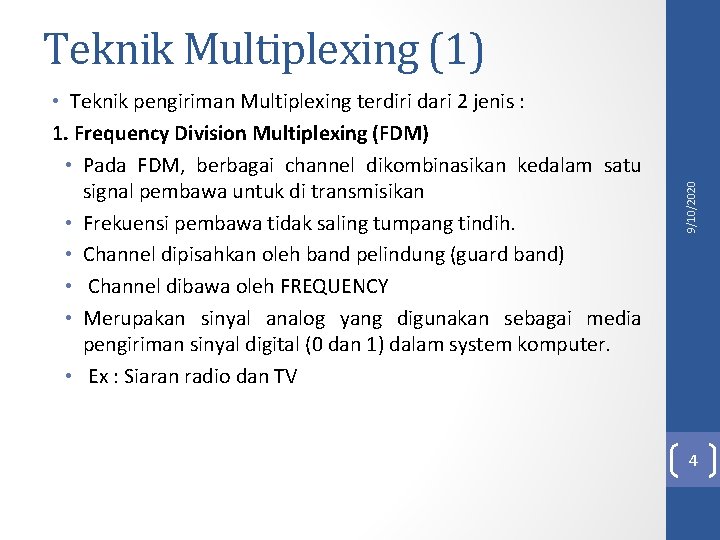 Teknik Multiplexing (1)

• Teknik pengiriman Multiplexing terdiri dari 2 jenis :

1. Frequency Division Multiplexing (FDM)

• Pada FDM, berbagai channel dikombinasikan kedalam satu signal pembawa untuk di transmisikan

• Frekuensi pembawa tidak saling tumpang tindih.

• Channel dipisahkan oleh band pelindung (guard band)

• Channel dibawa oleh FREQUENCY

• Merupakan sinyal analog yang digunakan sebagai media pengiriman sinyal digital (0 dan 1) dalam system komputer.

• Ex : Siaran radio dan TV

9/10/2020

4